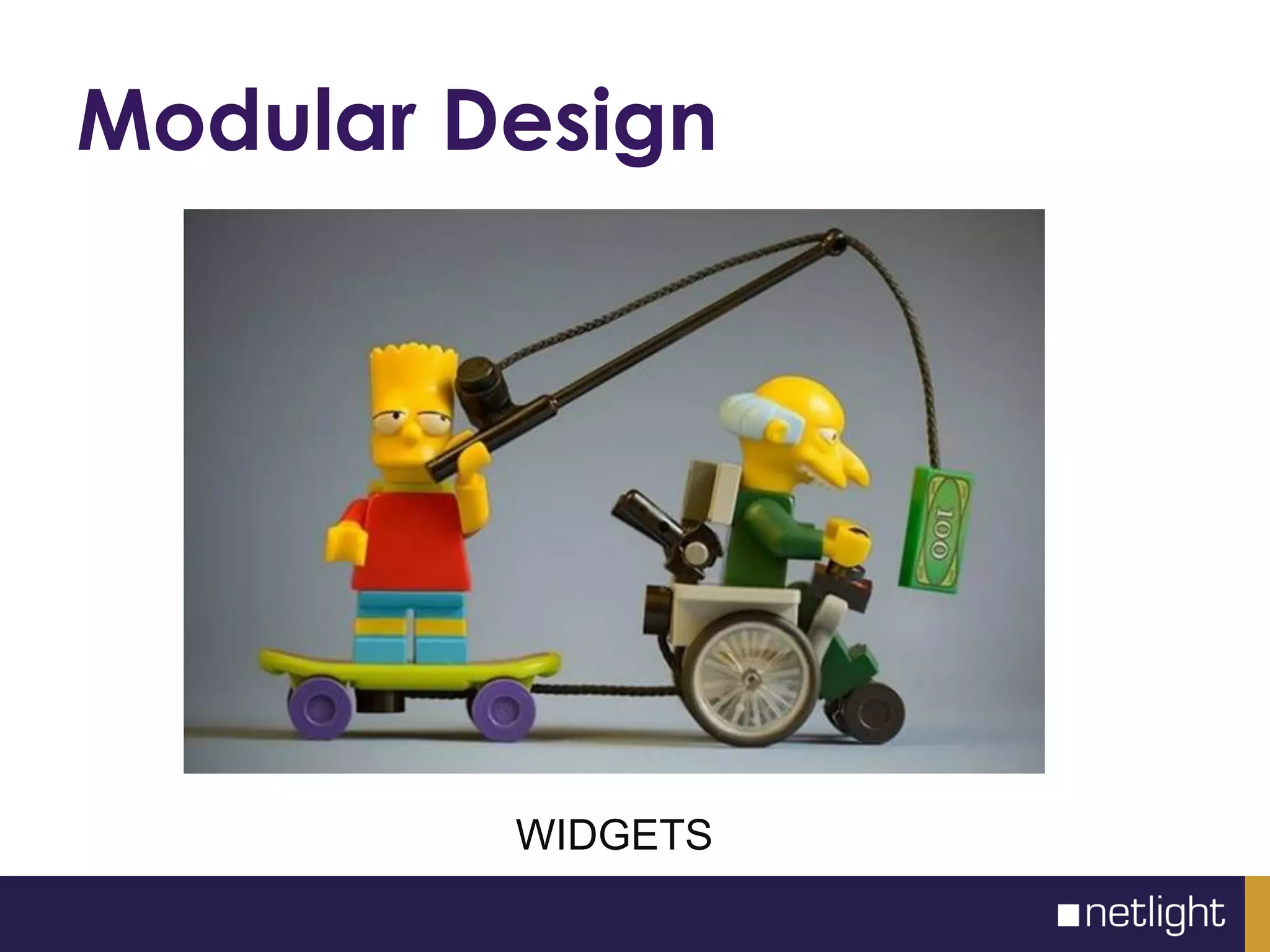 Modular Design

100

WIDGETS

netlight